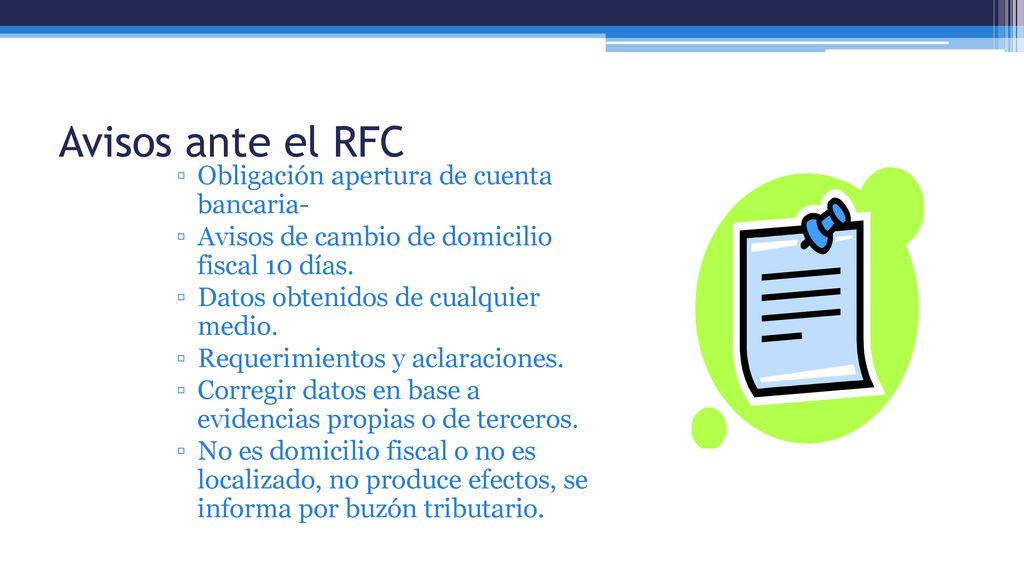 Avisos ante el RFC

▫ Obligación apertura de cuenta bancaria-
▫ Avisos de cambio de domicilio fiscal 10 días.
▫ Datos obtenidos de cualquier medio.
▫ Requerimientos y aclaraciones.
▫ Corregir datos en base a evidencias propias o de terceros.
▫ No es domicilio fiscal o no es localizado, no produce efectos, se informa por buzón tributario.